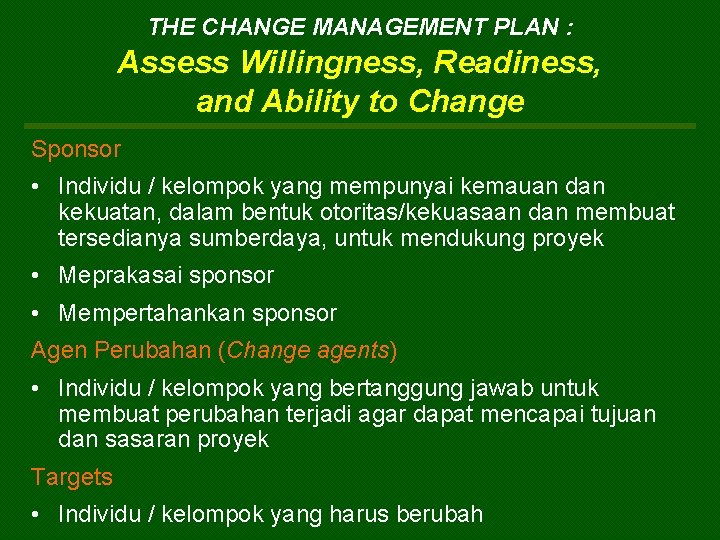 THE CHANGE MANAGEMENT PLAN :

Assess Willingness, Readiness, and Ability to Change

Sponsor

• Individu / kelompok yang mempunyai kemauan dan kekuatan, dalam bentuk otoritas/kekuasaan dan membuat tersedianya sumberdaya, untuk mendukung proyek

• Meprakasai sponsor

• Mempertahankan sponsor

Agen Perubahan (Change agents)

• Individu / kelompok yang bertanggung jawab untuk membuat perubahan terjadi agar dapat mencapai tujuan dan sasaran proyek

Targets

• Individu / kelompok yang harus berubah